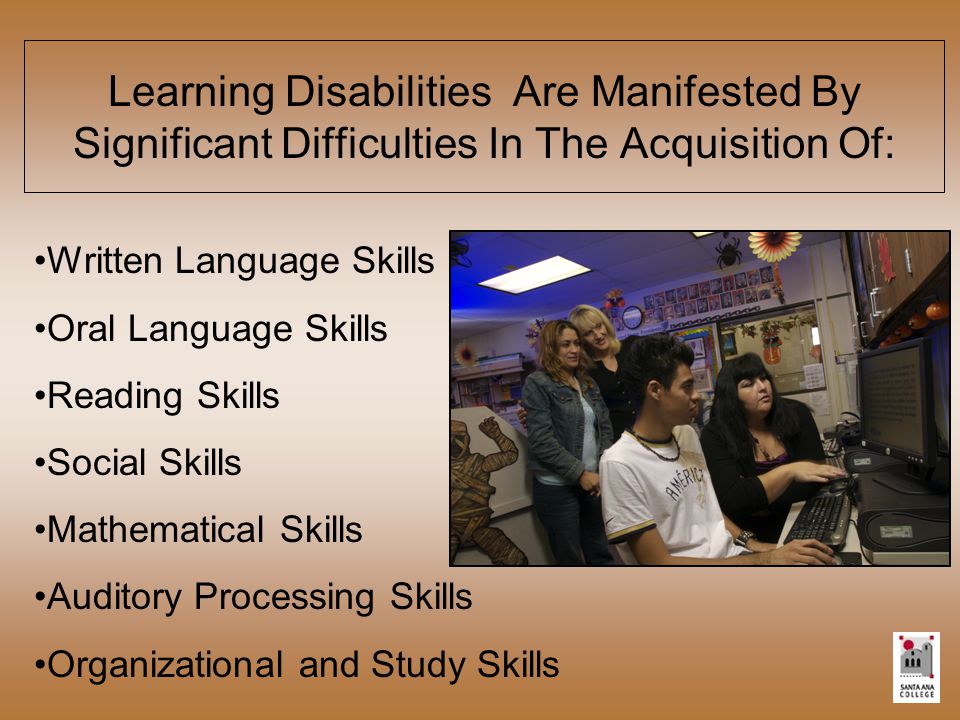 Learning Disabilities Are Manifested By Significant Difficulties In The Acquisition Of:

•Written Language Skills

•Oral Language Skills

•Reading Skills

•Social Skills

•Mathematical Skills

•Auditory Processing Skills

•Organizational and Study Skills

AMERICA

SANTA ANA COLLEGE